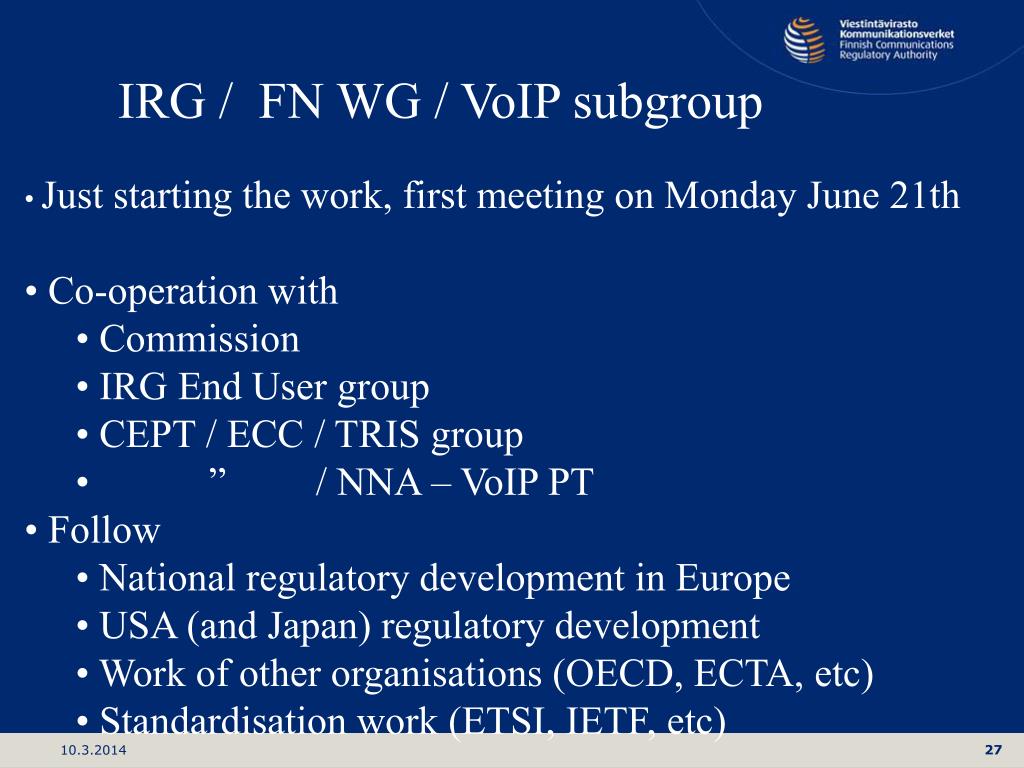 Viestintävirasto
Kommunikationsverket
Finnish Communications
Regulatory Authority

IRG / FN WG / VoIP subgroup

• Just starting the work, first meeting on Monday June 21th

• Co-operation with
• Commission
• IRG End User group
• CEPT / ECC / TRIS group
• ” / NNA – VoIP PT
• Follow
• National regulatory development in Europe
• USA (and Japan) regulatory development
• Work of other organisations (OECD, ECTA, etc)
• Standardisation work (ETSI, IETF, etc)

10.3.2014

27